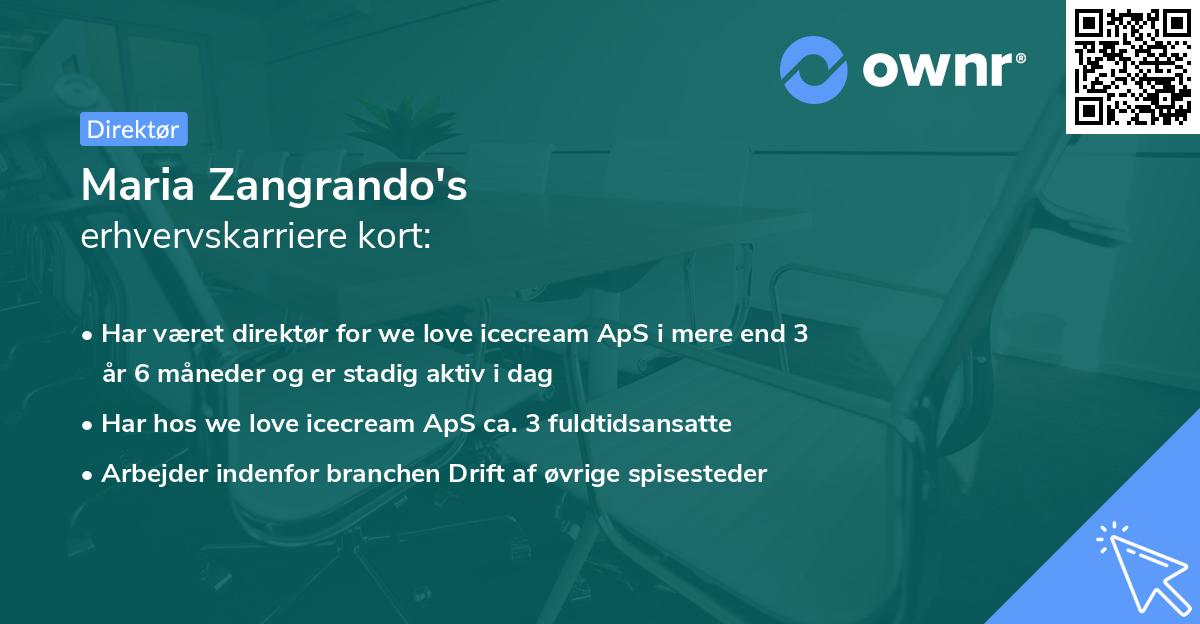 ownr®

Direktør

Maria Zangrando's
erhvervskarriere kort:

• Har været direktør for we love icecream ApS i mere end 3 år 6 måneder og er stadig aktiv i dag
• Har hos we love icecream ApS ca. 3 fuldtidsansatte
• Arbejder indenfor branchen Drift af øvrige spisesteder